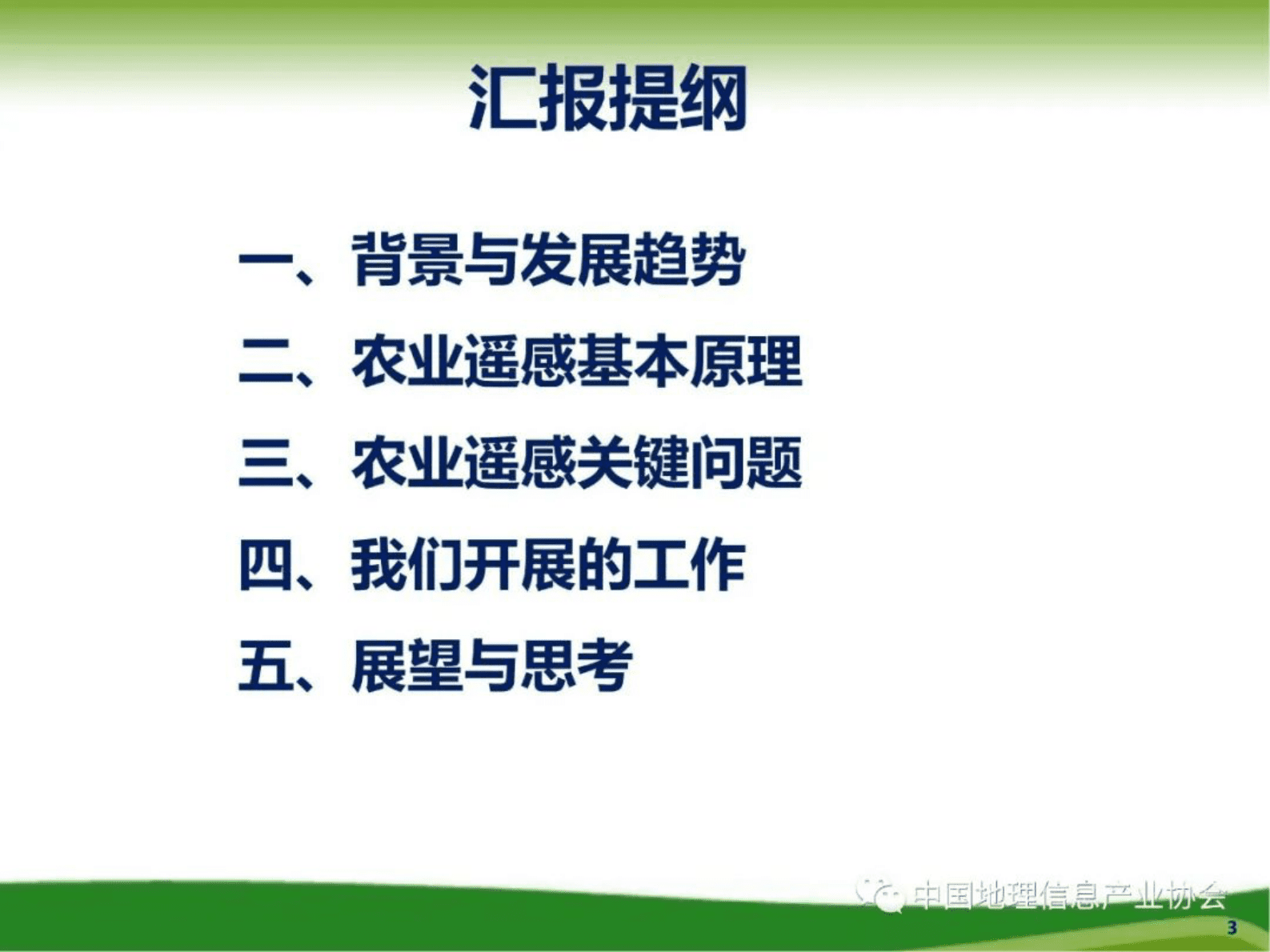 汇报提纲

一、背景与发展趋势

二、农业遥感基本原理

三、农业遥感关键问题

四、我们开展的工作

五、展望与思考

中国地理信息产业协会

3